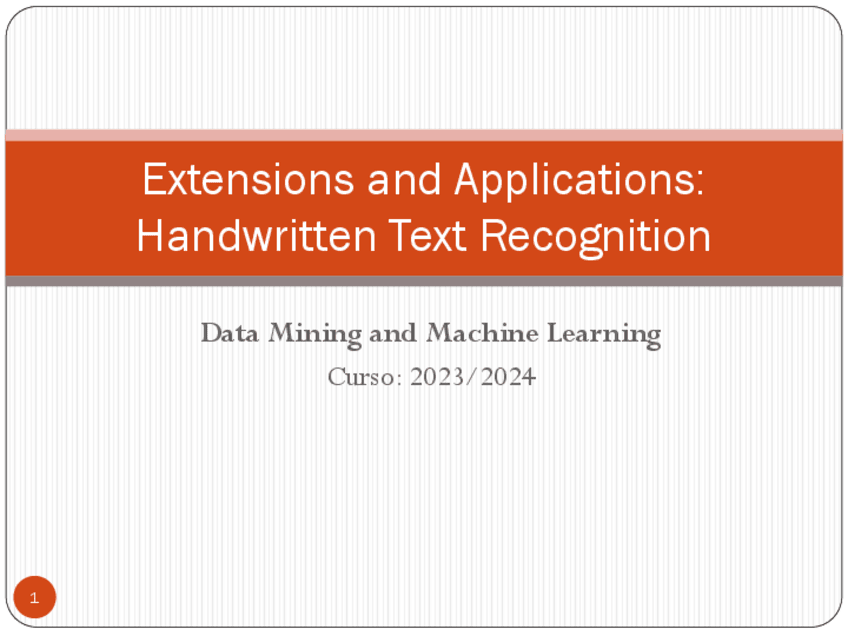 Extensions and Applications: Handwritten Text Recognition

Data Mining and Machine Learning

Curso: 2023/2024

1